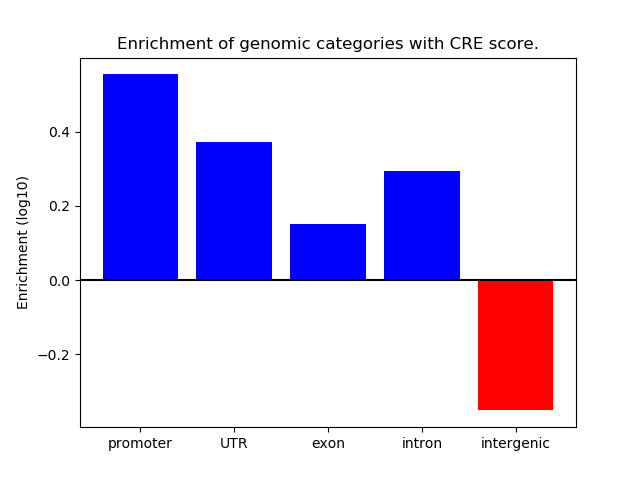 Enrichment of genomic categories with CRE score.

Enrichment (log10)

0.4
0.2
0.0
−0.2

promoter
UTR
exon
intron
intergenic